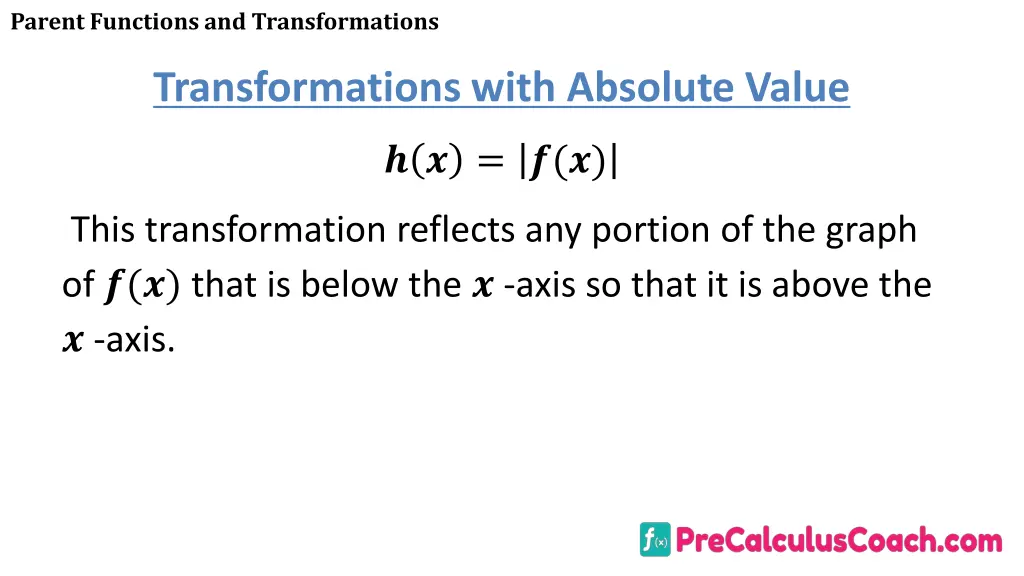 Parent Functions and Transformations

Transformations with Absolute Value

$h(x) = |f(x)|$

This transformation reflects any portion of the graph of $f(x)$ that is below the $x$ -axis so that it is above the $x$ -axis.

$f(x)$ PreCalculusCoach.com